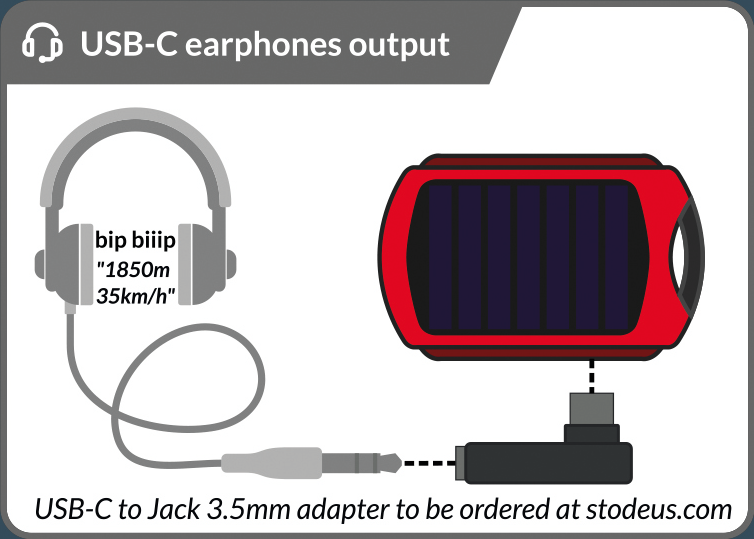 USB-C earphones output

bip biiip
"1850m
35km/h"

USB-C to Jack 3.5mm adapter to be ordered at stodeus.com